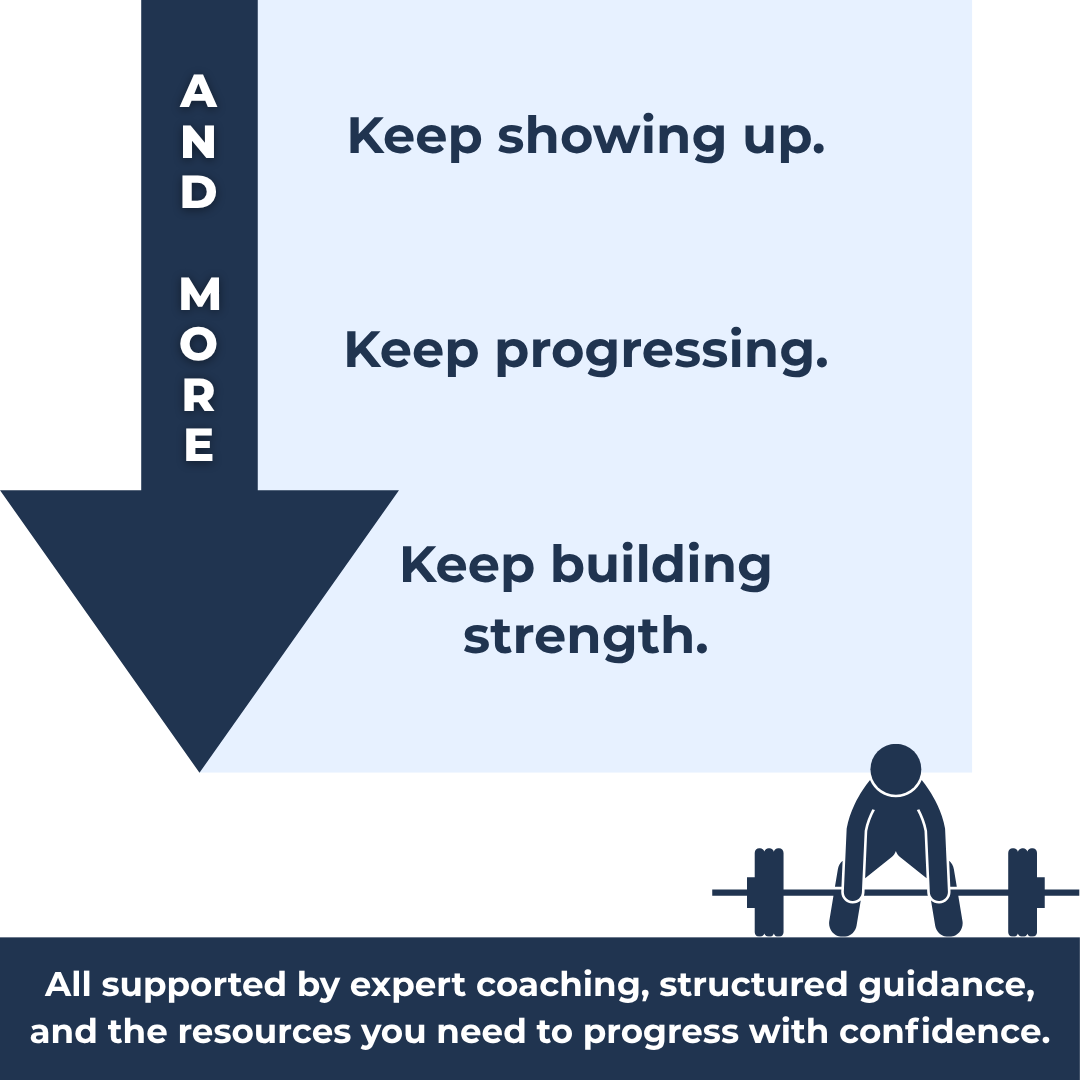 AND MORE

Keep showing up.

Keep progressing.

Keep building strength.

All supported by expert coaching, structured guidance, and the resources you need to progress with confidence.